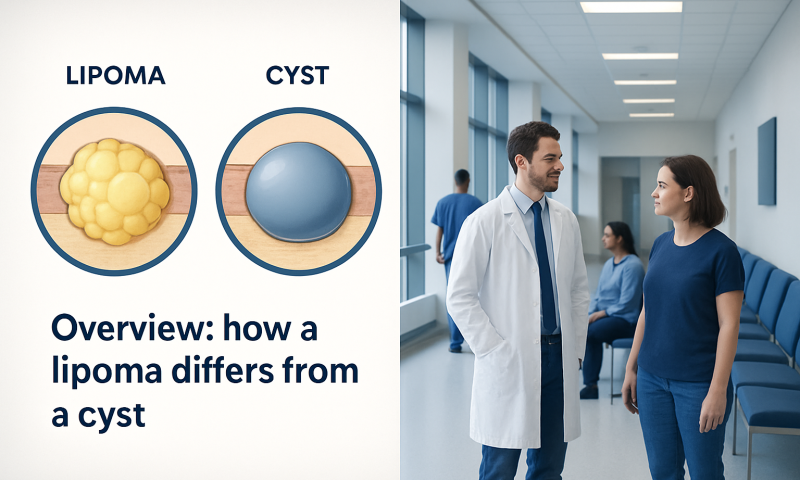 LIPOMA

CYST

Overview: how a lipoma differs from a cyst